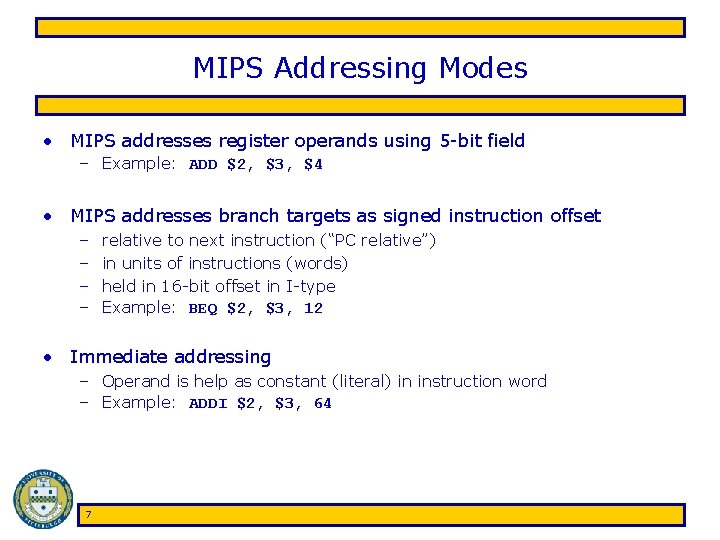 MIPS Addressing Modes

• MIPS addresses register operands using 5-bit field
– Example: ADD \$2, \$3, \$4

• MIPS addresses branch targets as signed instruction offset
– relative to next instruction ("PC relative")
– in units of instructions (words)
– held in 16-bit offset in I-type
– Example: BEQ \$2, \$3, 12

• Immediate addressing
– Operand is help as constant (literal) in instruction word
– Example: ADDI \$2, \$3, 64

UNIVERSITY OF PITTSBURGH

7